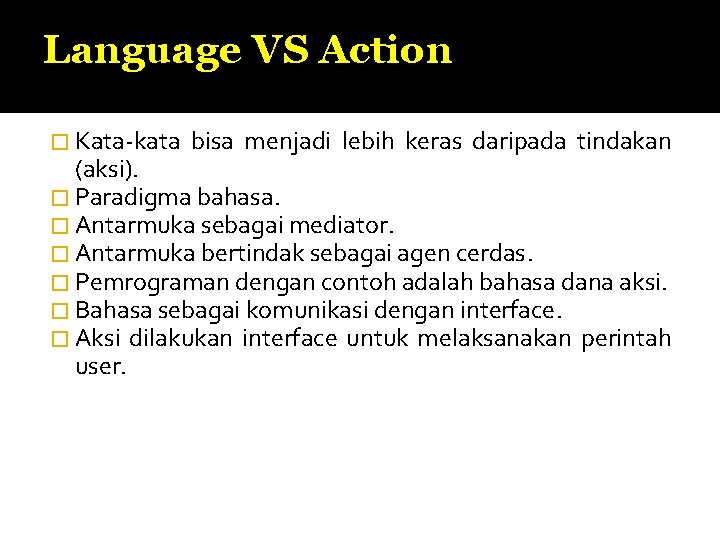 Language VS Action

Kata-kata bisa menjadi lebih keras daripada tindakan (aksi).

Paradigma bahasa.

Antarmuka sebagai mediator.

Antarmuka bertindak sebagai agen cerdas.

Pemrograman dengan contoh adalah bahasa dana aksi.

Bahasa sebagai komunikasi dengan interface.

Aksi dilakukan interface untuk melaksanakan perintah user.